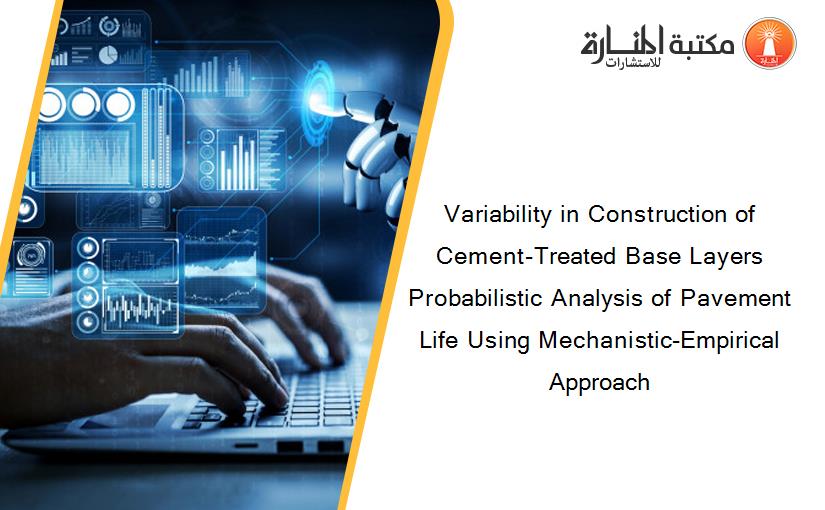 مكتبة المنارة للاستشارات

Variability in Construction of Cement-Treated Base Layers Probabilistic Analysis of Pavement Life Using Mechanistic-Empirical Approach